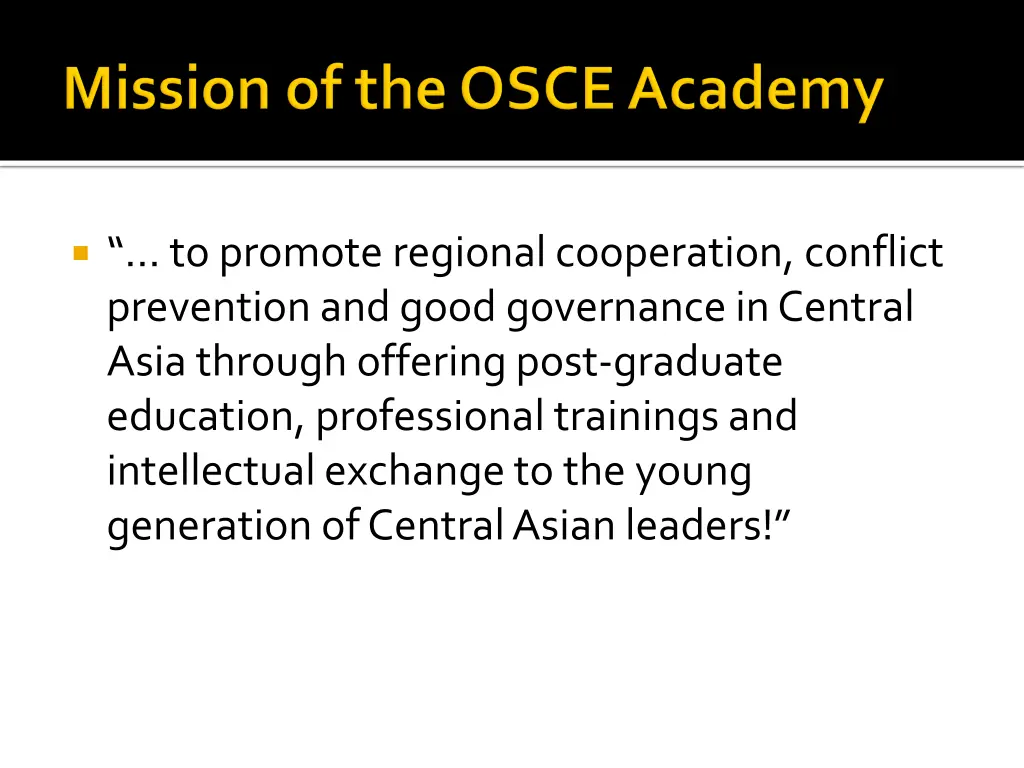 Mission of the OSCE Academy

“… to promote regional cooperation, conflict prevention and good governance in Central Asia through offering post-graduate education, professional trainings and intellectual exchange to the young generation of Central Asian leaders!”